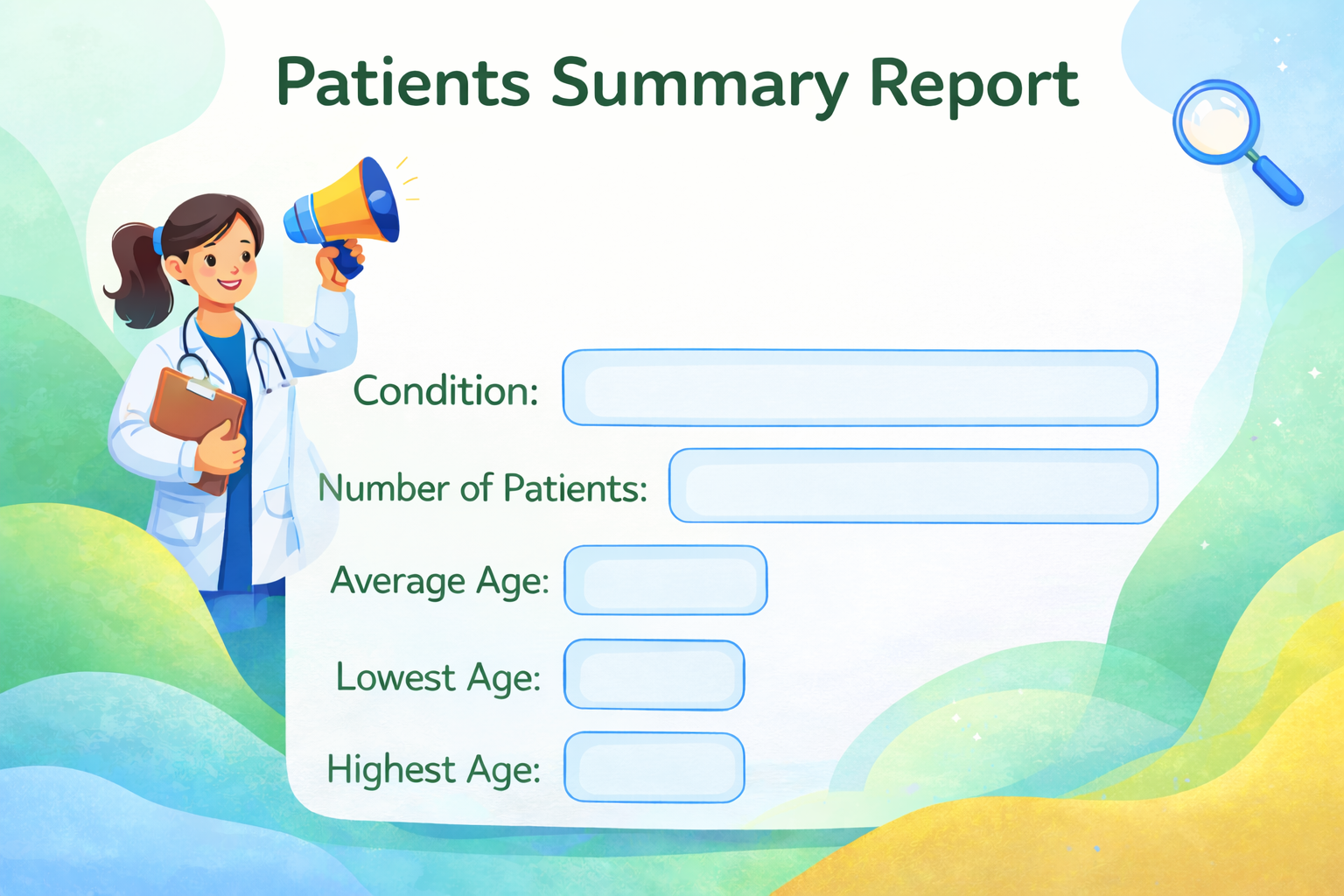 Patients Summary Report

Condition:

Number of Patients:

Average Age:

Lowest Age:

Highest Age: